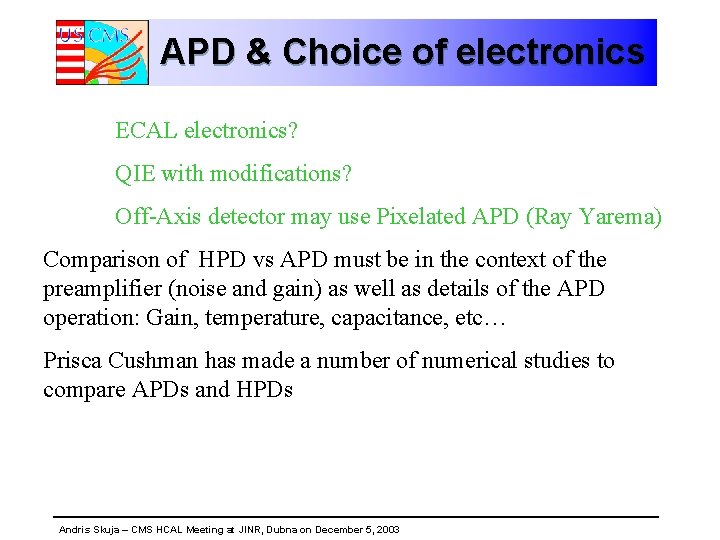 US CMS

APD & Choice of electronics

ECAL electronics?

QIE with modifications?

Off-Axis detector may use Pixelated APD (Ray Yarema)

Comparison of HPD vs APD must be in the context of the preamplifier (noise and gain) as well as details of the APD operation: Gain, temperature, capacitance, etc…

Prisca Cushman has made a number of numerical studies to compare APDs and HPDs

Andris Skuja – CMS HCAL Meeting at JINR, Dubna on December 5, 2003